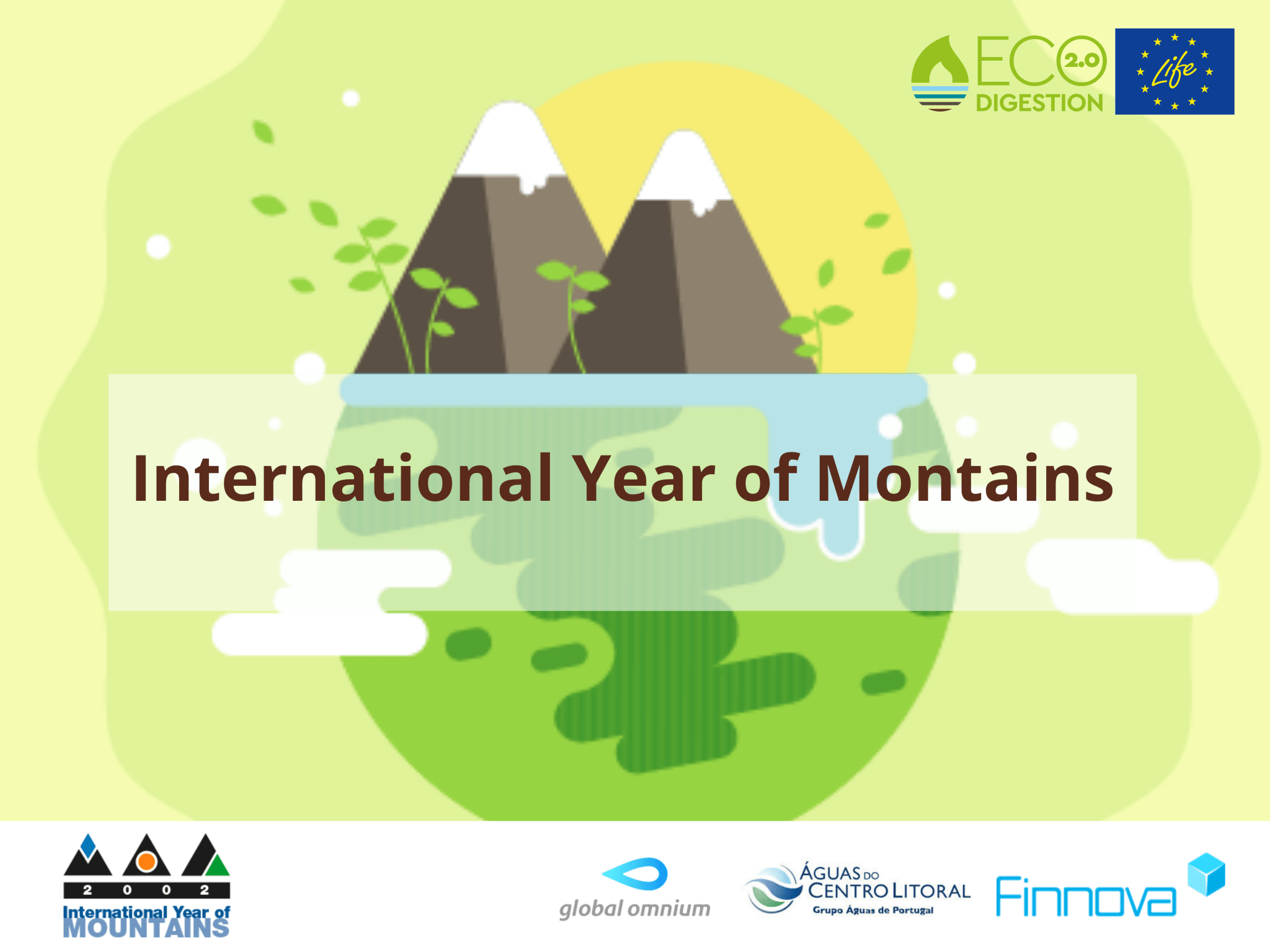 ECO 2.0 DIGESTION

Life

International Year of Montains

2 0 0 2
International Year of
MOUNTAINS

global omnium

ÁGUAS DO CENTRO LITORAL
Grupo Águas de Portugal

Finnova